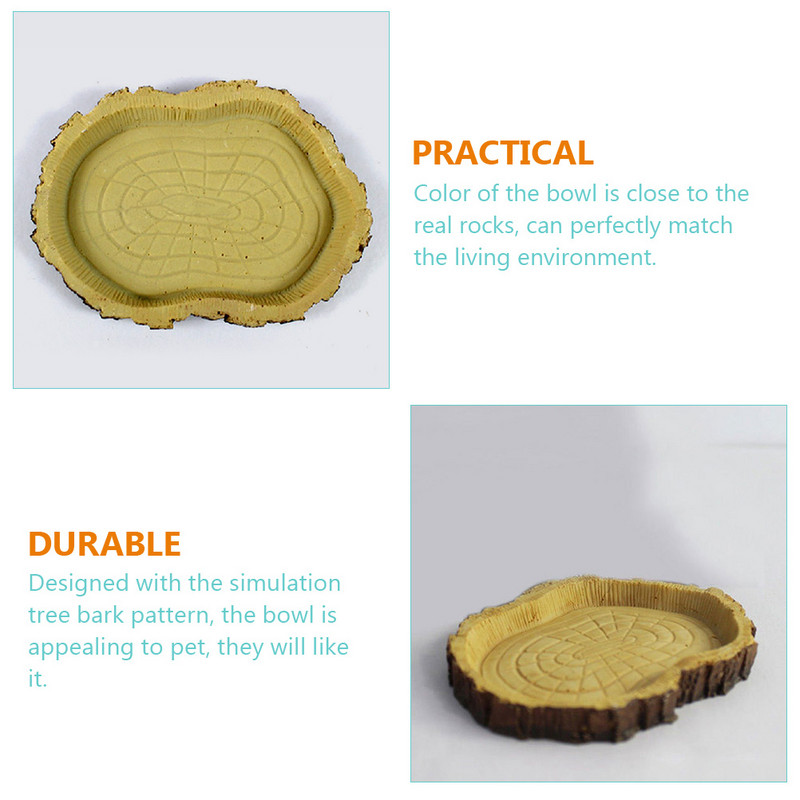 PRACTICAL
Color of the bowl is close to the real rocks, can perfectly match the living environment.

DURABLE
Designed with the simulation tree bark pattern, the bowl is appealing to pet, they will like it.